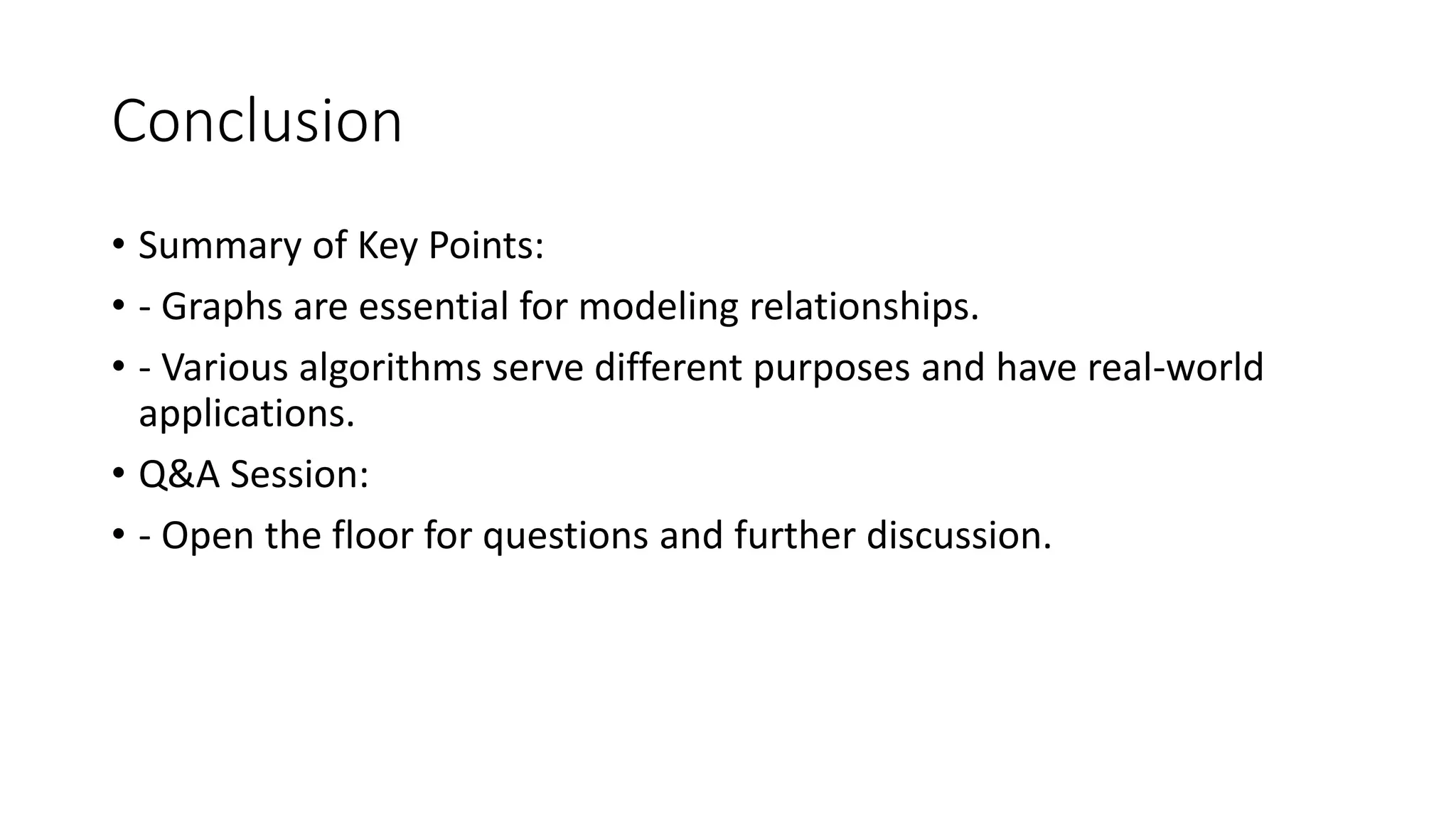 Conclusion

• Summary of Key Points:
• - Graphs are essential for modeling relationships.
• - Various algorithms serve different purposes and have real-world applications.
• Q&A Session:
• - Open the floor for questions and further discussion.